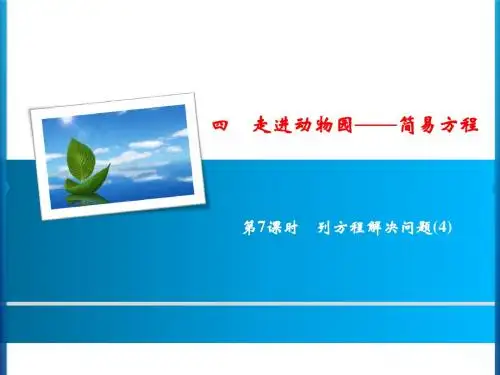 四　走进动物园——简易方程

第7课时　列方程解决问题(4)